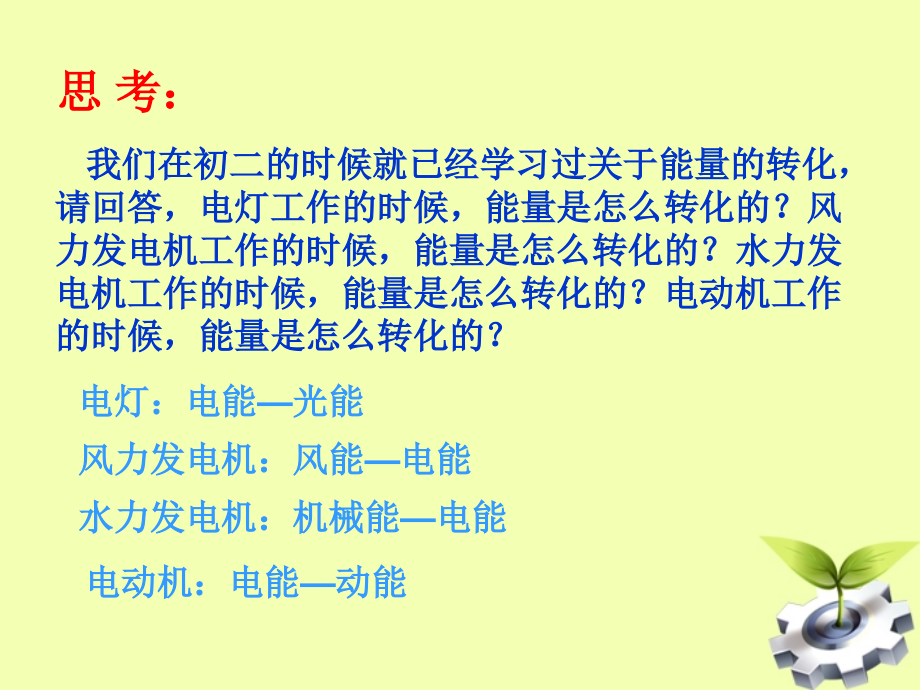 思 考：

我们在初二的时候就已经学习过关于能量的转化，请回答，电灯工作的时候，能量是怎么转化的？风力发电机工作的时候，能量是怎么转化的？水力发电机工作的时候，能量是怎么转化的？电动机工作的时候，能量是怎么转化的？

电灯：电能—光能

风力发电机：风能—电能

水力发电机：机械能—电能

电动机：电能—动能